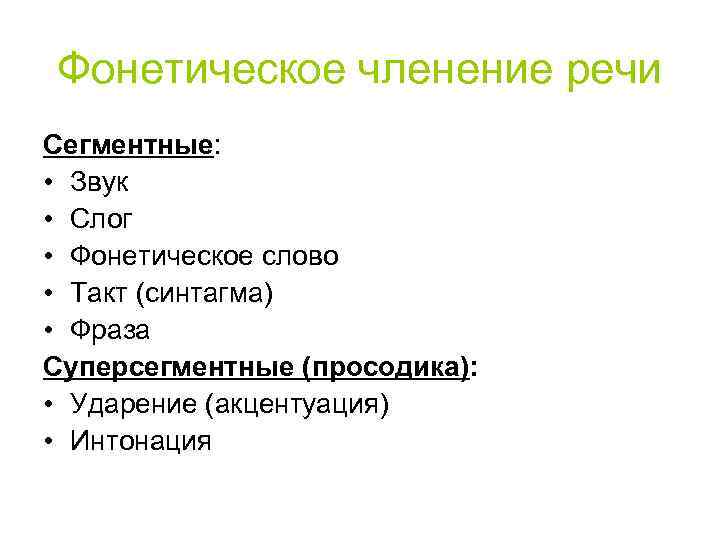 Фонетическое членение речи

Сегментные:
• Звук
• Слог
• Фонетическое слово
• Такт (синтагма)
• Фраза

Суперсегментные (просодика):
• Ударение (акцентуация)
• Интонация